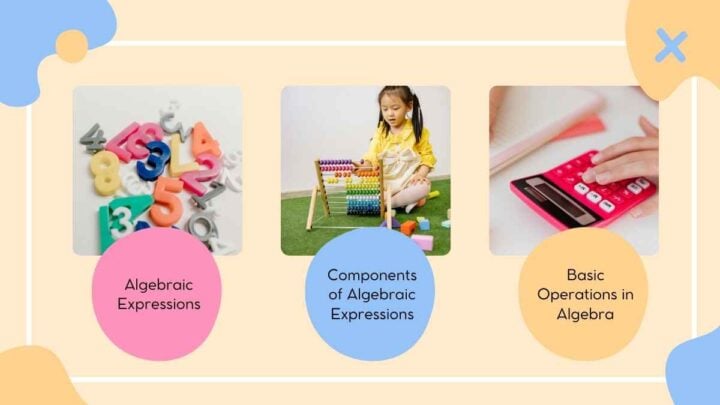 Algebraic Expressions

Components of Algebraic Expressions

Basic Operations in Algebra